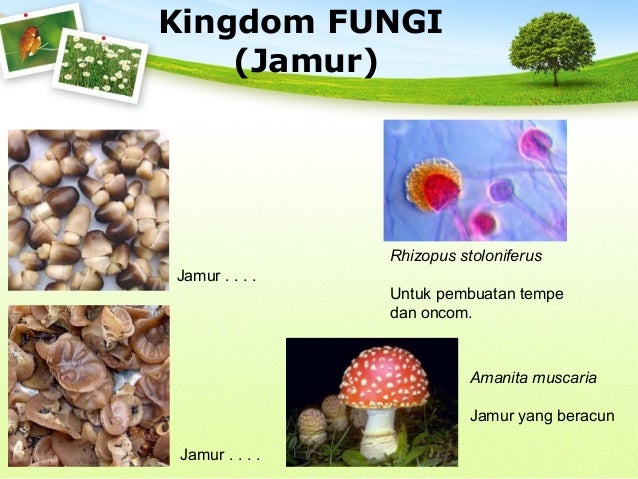 Kingdom FUNGI
(Jamur)

Jamur . . . .

Rhizopus stoloniferus

Untuk pembuatan tempe dan oncom.

Jamur . . . .

Amanita muscaria

Jamur yang beracun